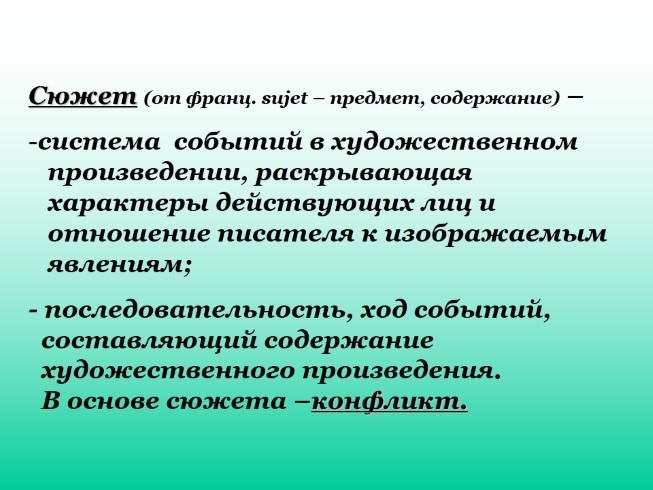 Сюжет (от франц. sujet – предмет, содержание) –

-система событий в художественном произведении, раскрывающая характеры действующих лиц и отношение писателя к изображаемым явлениям;

- последовательность, ход событий, составляющий содержание художественного произведения. В основе сюжета –конфликт.